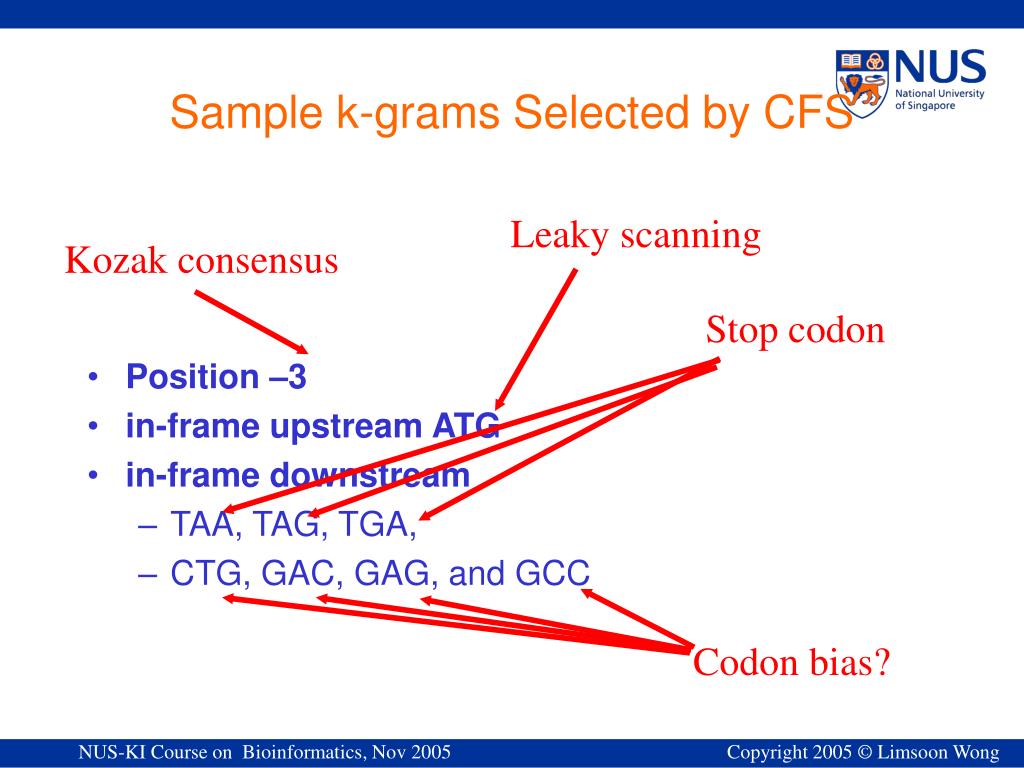 NUS National University of Singapore

Sample k-grams Selected by CFS

Kozak consensus

Leaky scanning

Stop codon

• Position –3
• in-frame upstream ATG
• in-frame downstream
– TAA, TAG, TGA,
– CTG, GAC, GAG, and GCC

Codon bias?

NUS-KI Course on Bioinformatics, Nov 2005

Copyright 2005 © Limsoon Wong